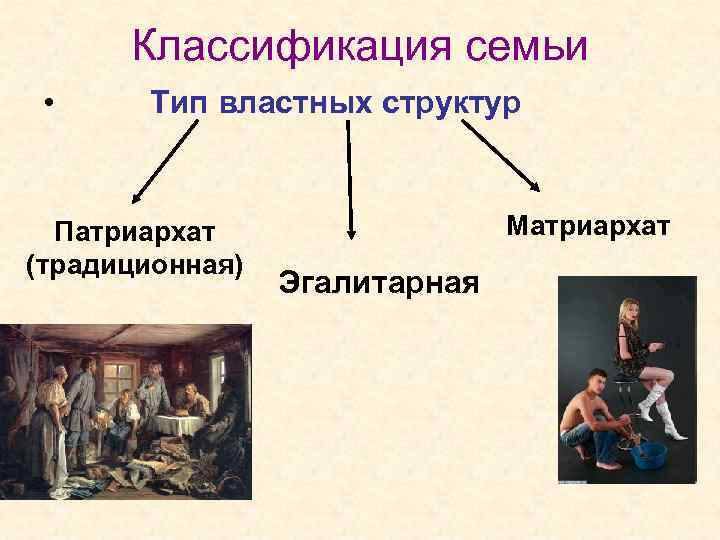 Классификация семьи

• Тип властных структур

Патриархат (традиционная)

Эгалитарная

Матриархат